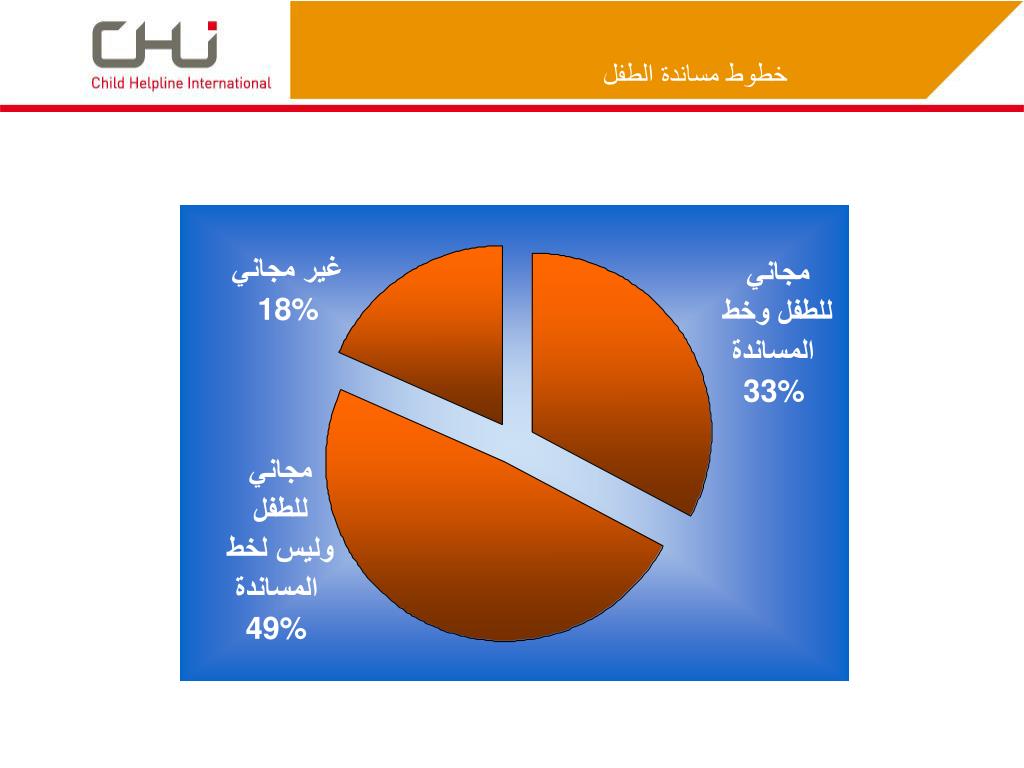 CHI
Child Helpline International

خطوط مساندة الطفل

غير مجاني
18%

مجاني للطفل وخط المساندة
33%

مجاني للطفل وليس لخط المساندة
49%